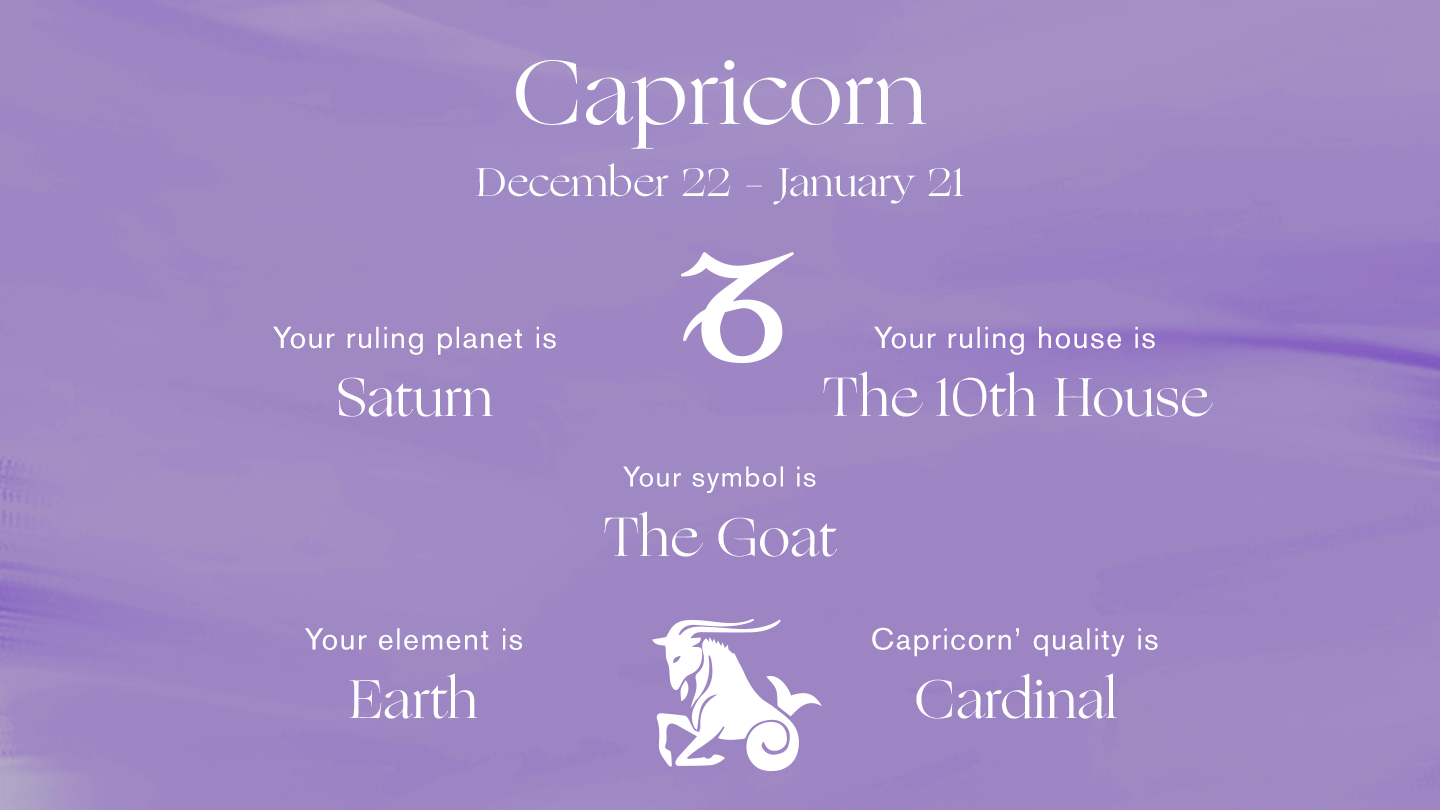 Capricorn

December 22 - January 21

Your ruling planet is
Saturn

Your ruling house is
The 10th House

Your symbol is
The Goat

Your element is
Earth

Capricorn' quality is
Cardinal